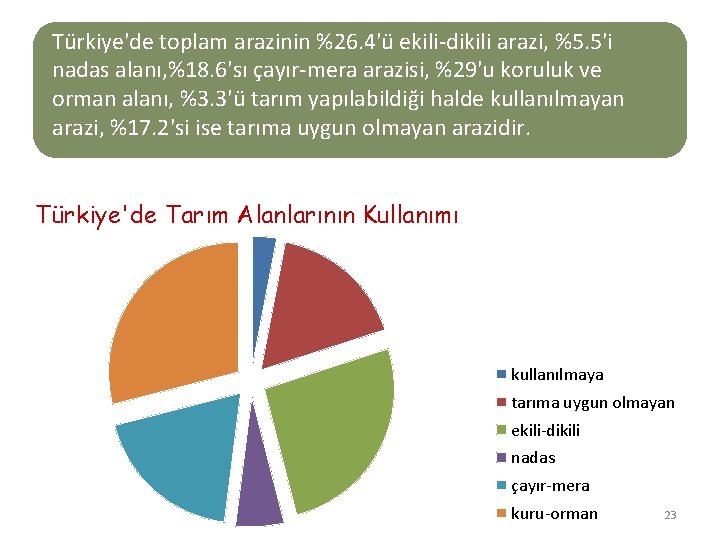 Türkiye'de toplam arazinin %26.4'ü ekili-dikili arazi, %5.5'i nadas alanı,%18.6'sı çayır-mera arazisi, %29'u koruluk ve orman alanı, %3.3'ü tarım yapılabildiği halde kullanılmayan arazi, %17.2'si ise tarıma uygun olmayan arazidir.

Türkiye'de Tarım Alanlarının Kullanımı

kullanılmaya
tarıma uygun olmayan
ekili-dikili
nadas
çayır-mera
kuru-orman

23